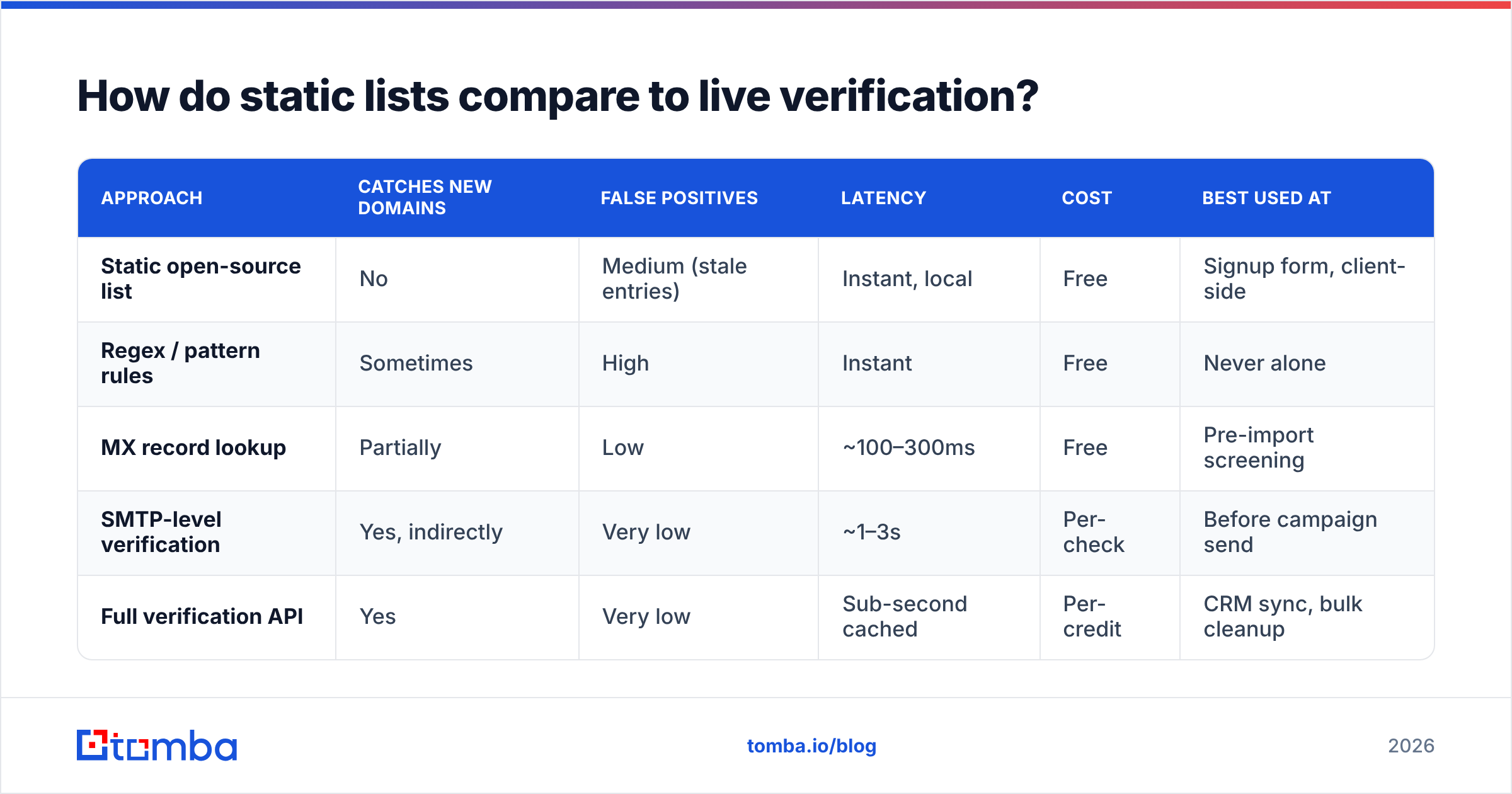 How do static lists compare to live verification?

| APPROACH | CATCHES NEW DOMAINS | FALSE POSITIVES | LATENCY | COST | BEST USED AT |
|---|---|---|---|---|---|
| Static open-source list | No | Medium (stale entries) | Instant, local | Free | Signup form, client-side |
| Regex / pattern rules | Sometimes | High | Instant | Free | Never alone |
| MX record lookup | Partially | Low | ~100–300ms | Free | Pre-import screening |
| SMTP-level verification | Yes, indirectly | Very low | ~1–3s | Per-check | Before campaign send |
| Full verification API | Yes | Very low | Sub-second cached | Per-credit | CRM sync, bulk cleanup |

tomba

tomba.io/blog

2026